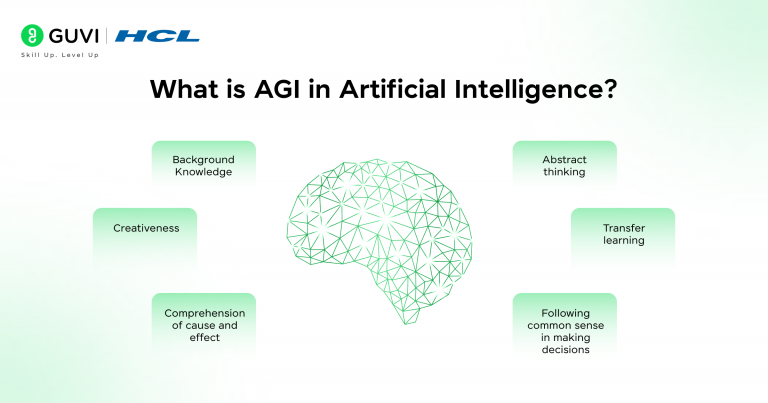 GUVI | HCL
Skill Up. Level Up

What is AGI in Artificial Intelligence?

Background Knowledge

Creativeness

Comprehension of cause and effect

Abstract thinking

Transfer learning

Following common sense in making decisions